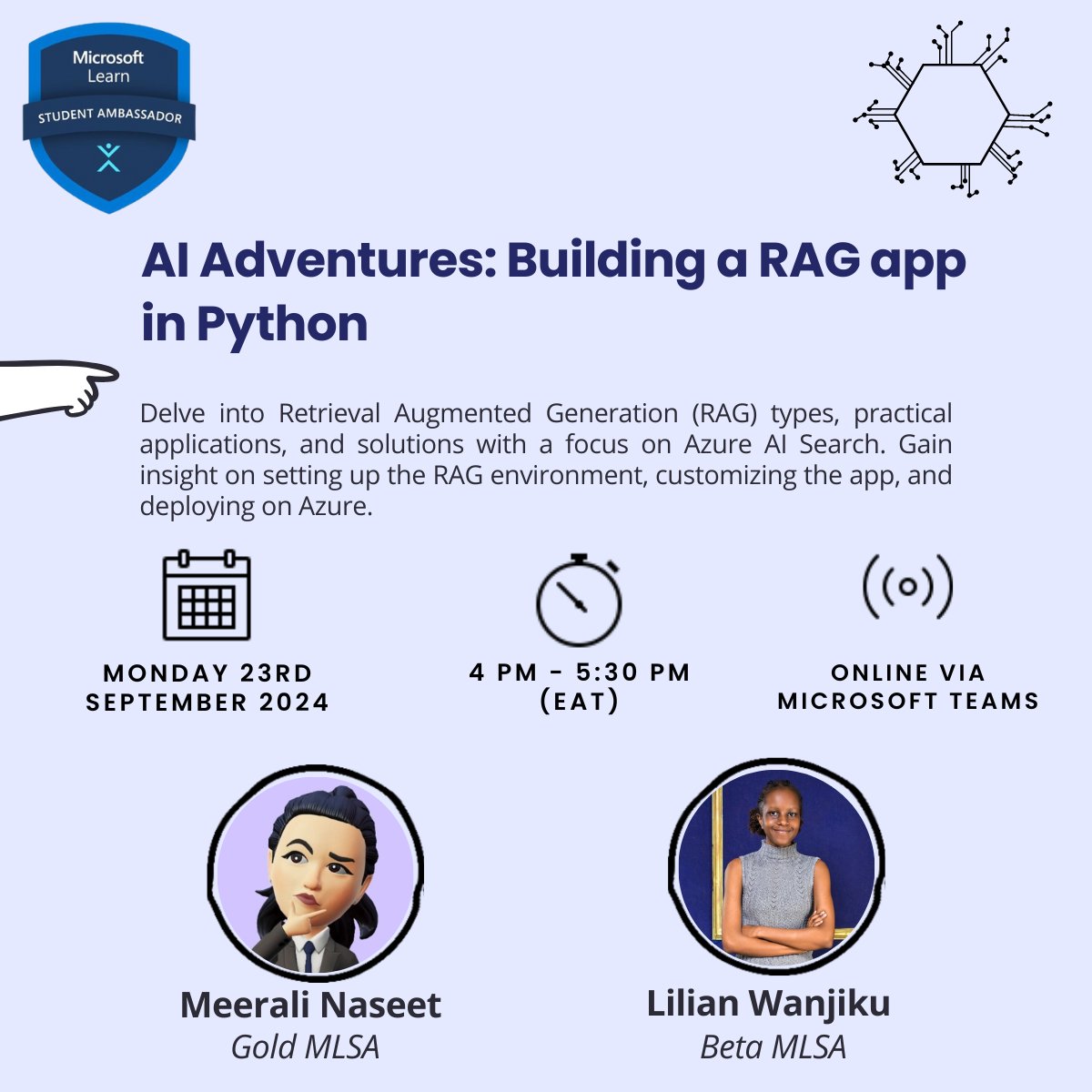 Microsoft Learn
STUDENT AMBASSADOR

AI Adventures: Building a RAG app in Python

Delve into Retrieval Augmented Generation (RAG) types, practical applications, and solutions with a focus on Azure AI Search. Gain insight on setting up the RAG environment, customizing the app, and deploying on Azure.

MONDAY 23RD SEPTEMBER 2024

4 PM - 5:30 PM (EAT)

ONLINE VIA MICROSOFT TEAMS

Meerali Naseet
Gold MLSA

Lilian Wanjiku
Beta MLSA